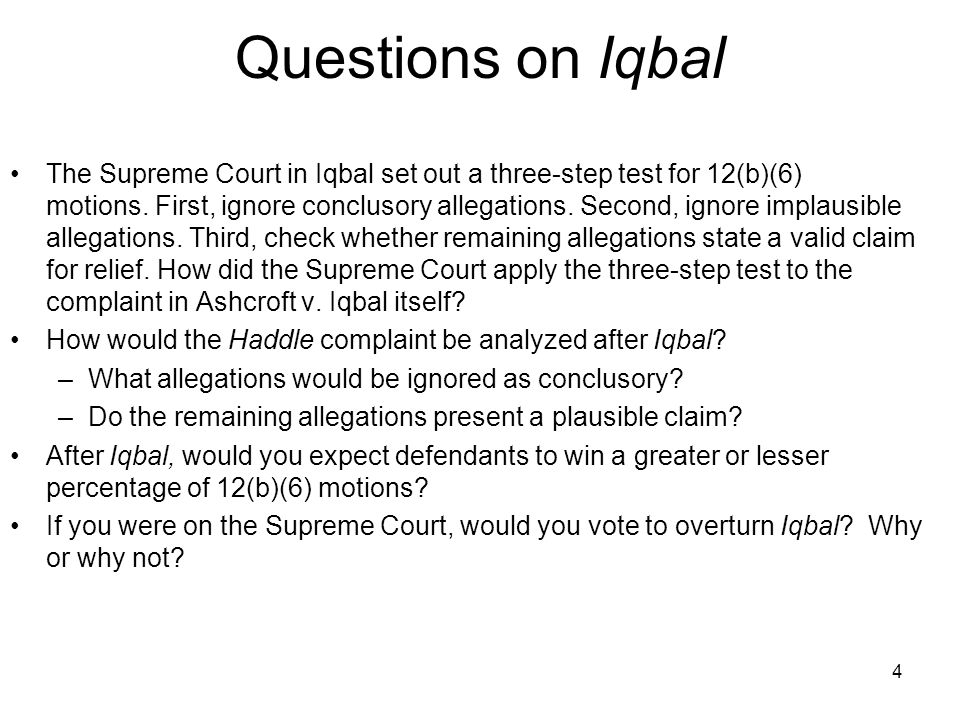 Questions on Iqbal

• The Supreme Court in Iqbal set out a three-step test for 12(b)(6) motions. First, ignore conclusory allegations. Second, ignore implausible allegations. Third, check whether remaining allegations state a valid claim for relief. How did the Supreme Court apply the three-step test to the complaint in Ashcroft v. Iqbal itself?
• How would the Haddle complaint be analyzed after Iqbal?
– What allegations would be ignored as conclusory?
– Do the remaining allegations present a plausible claim?
• After Iqbal, would you expect defendants to win a greater or lesser percentage of 12(b)(6) motions?
• If you were on the Supreme Court, would you vote to overturn Iqbal? Why or why not?

4